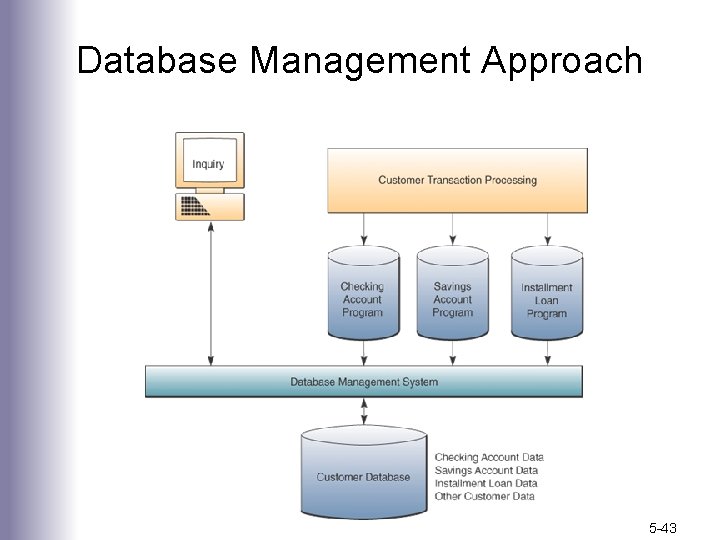 Database Management Approach

Inquiry

Customer Transaction Processing

Checking Account Program

Savings Account Program

Installment Loan Program

Database Management System

Customer Database

Checking Account Data
Savings Account Data
Installment Loan Data
Other Customer Data

5-43